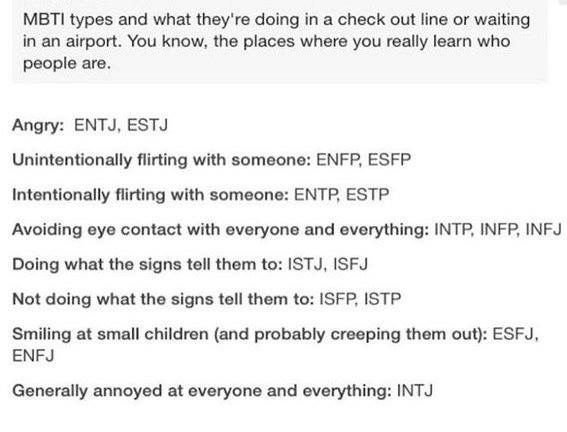 MBTI types and what they're doing in a check out line or waiting in an airport. You know, the places where you really learn who people are.

Angry: ENTJ, ESTJ

Unintentionally flirting with someone: ENFP, ESFP

Intentionally flirting with someone: ENTP, ESTP

Avoiding eye contact with everyone and everything: INTP, INFP, INFJ

Doing what the signs tell them to: ISTJ, ISFJ

Not doing what the signs tell them to: ISFP, ISTP

Smiling at small children (and probably creeping them out): ESFJ, ENFJ

Generally annoyed at everyone and everything: INTJ